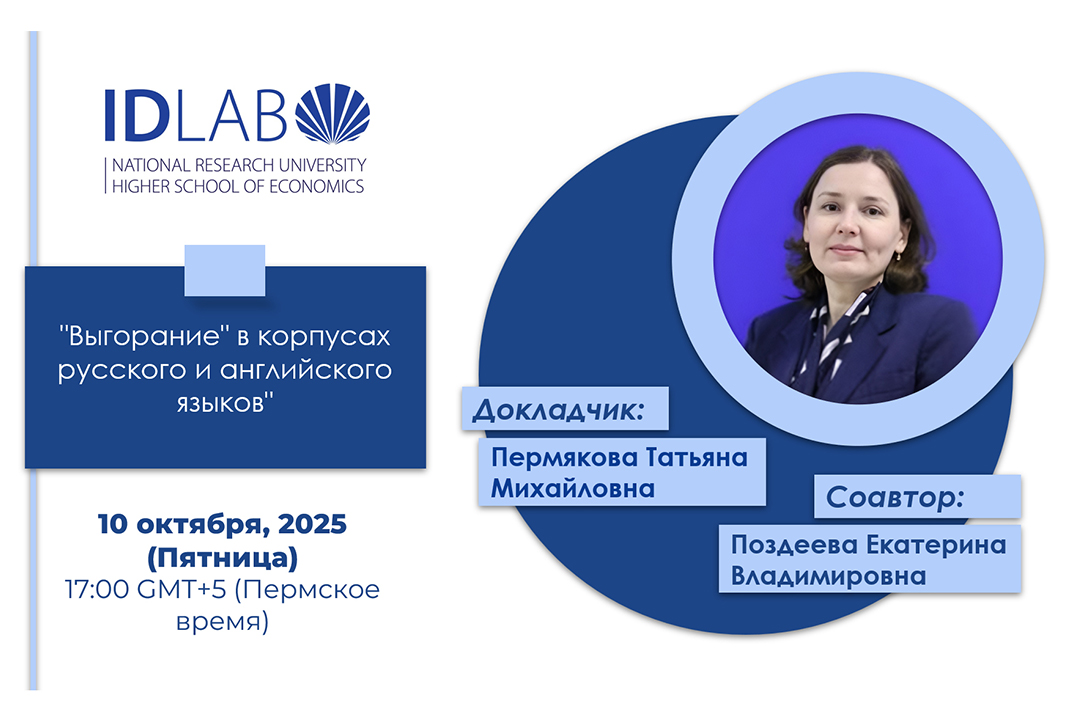 IDLAB
NATIONAL RESEARCH UNIVERSITY
HIGHER SCHOOL OF ECONOMICS

"Выгорание" в корпусах русского и английского языков"

10 октября, 2025 (Пятница)
17:00 GMT+5 (Пермское время)

Докладчик:
Пермякова Татьяна Михайловна

Соавтор:
Поздеева Екатерина Владимировна